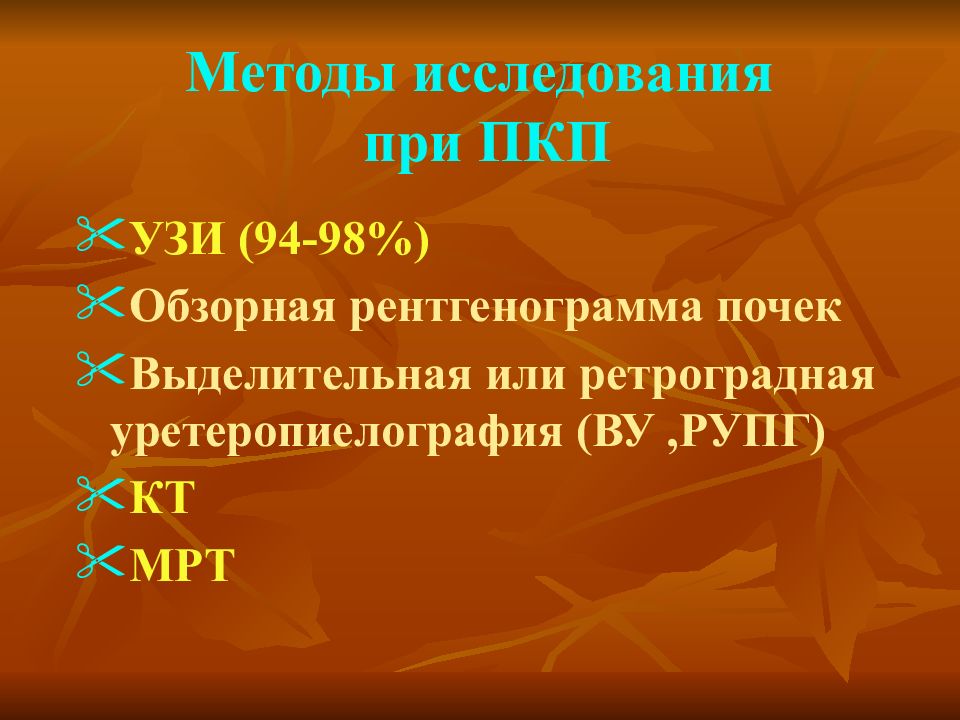 Методы исследования при ПКП

УЗИ (94-98%)

Обзорная рентгенограмма почек

Выделительная или ретроградная уретеропиелография (ВУ ,РУПГ)

КТ

МРТ